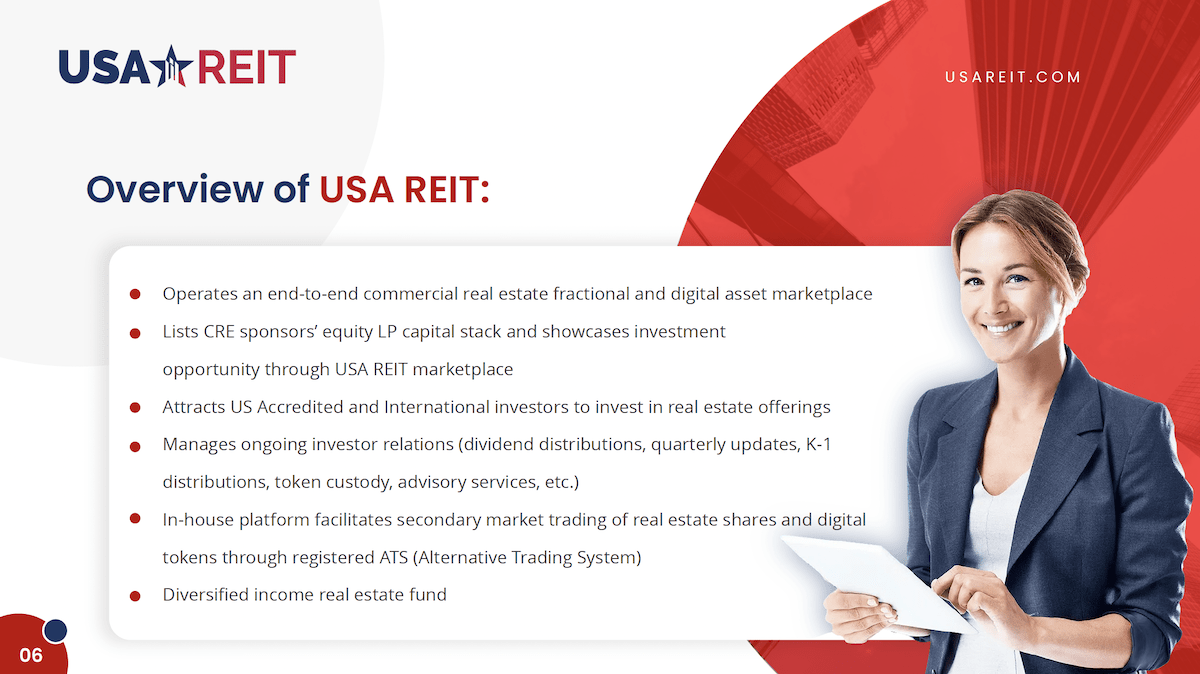 USA REIT

USAREIT.COM

Overview of USA REIT:

- Operates an end-to-end commercial real estate fractional and digital asset marketplace
- Lists CRE sponsors' equity LP capital stack and showcases investment opportunity through USA REIT marketplace
- Attracts US Accredited and International investors to invest in real estate offerings
- Manages ongoing investor relations (dividend distributions, quarterly updates, K-1 distributions, token custody, advisory services, etc.)
- In-house platform facilitates secondary market trading of real estate shares and digital tokens through registered ATS (Alternative Trading System)
- Diversified income real estate fund

06